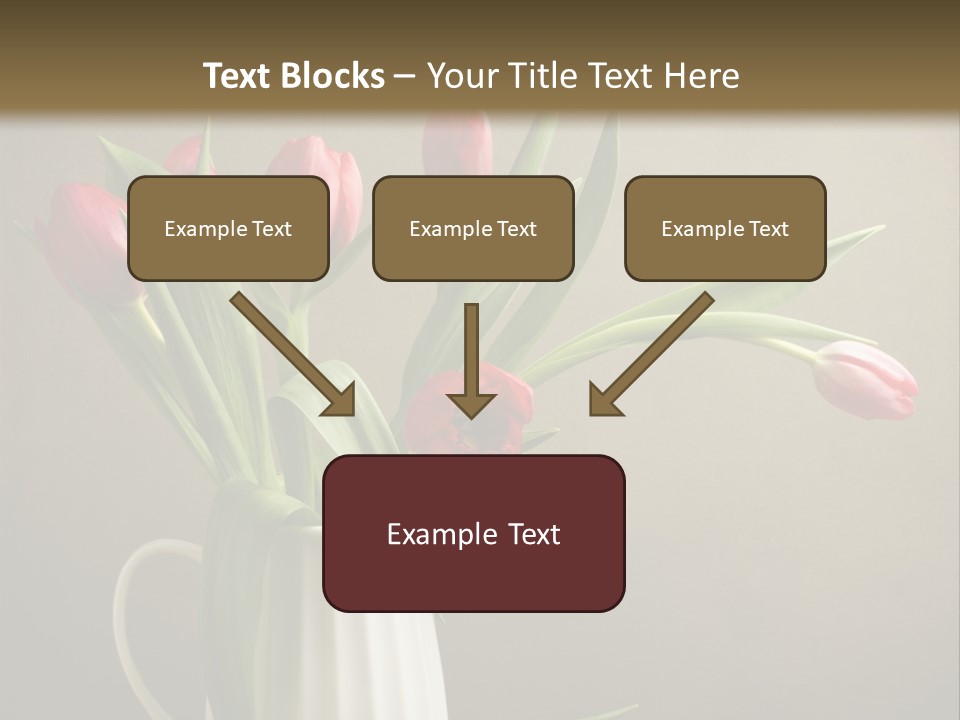 Text Blocks – Your Title Text Here

Example Text

Example Text

Example Text

Example Text